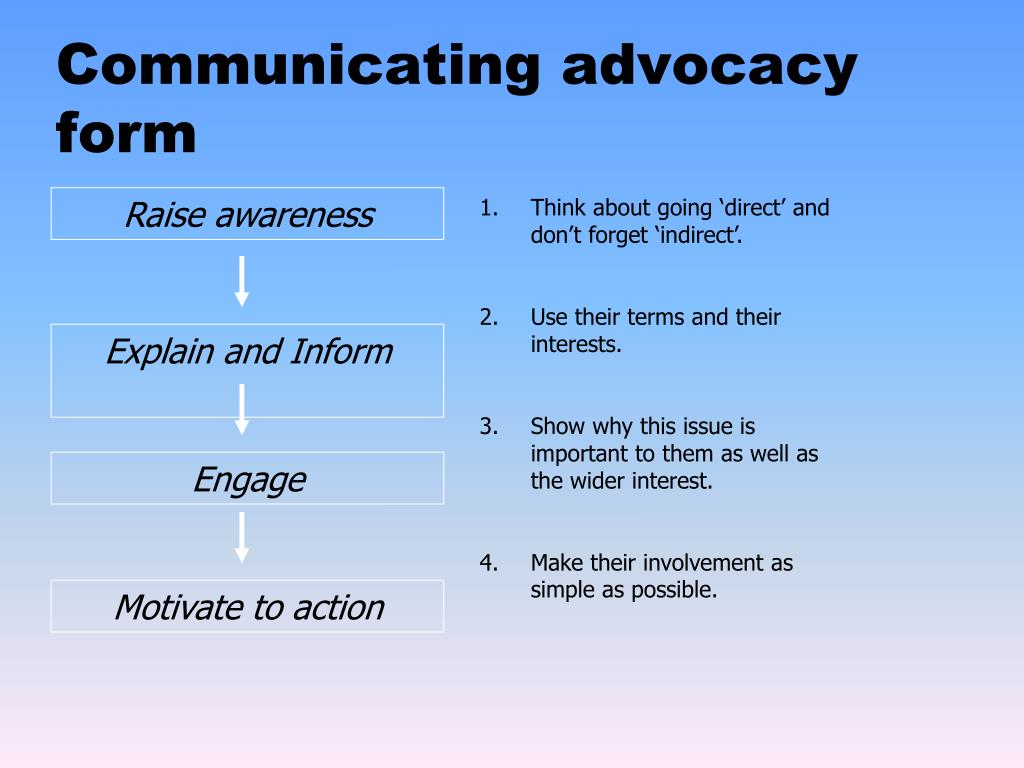 Communicating advocacy form

Raise awareness

Explain and Inform

Engage

Motivate to action

1. Think about going ‘direct’ and don’t forget ‘indirect’.

2. Use their terms and their interests.

3. Show why this issue is important to them as well as the wider interest.

4. Make their involvement as simple as possible.